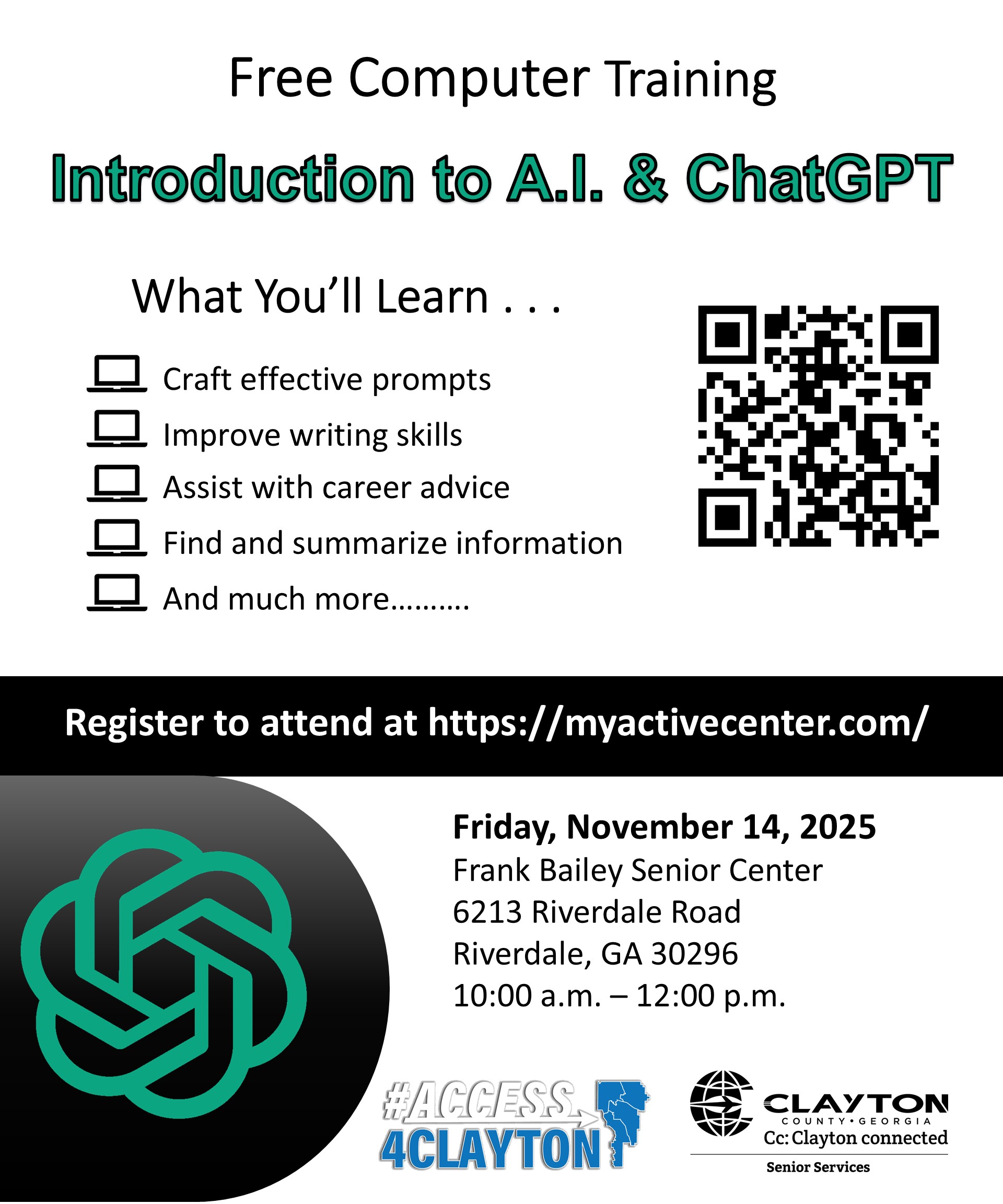 Free Computer Training

Introduction to A.I. & ChatGPT

What You'll Learn . . .

Craft effective prompts
Improve writing skills
Assist with career advice
Find and summarize information
And much more……….

Register to attend at https://myactivecenter.com/

Friday, November 14, 2025
Frank Bailey Senior Center
6213 Riverdale Road
Riverdale, GA 30296
10:00 a.m. – 12:00 p.m.

#ACCESS 4CLAYTON

CLAYTON
COUNTY • GEORGIA
Cc: Clayton connected
Senior Services